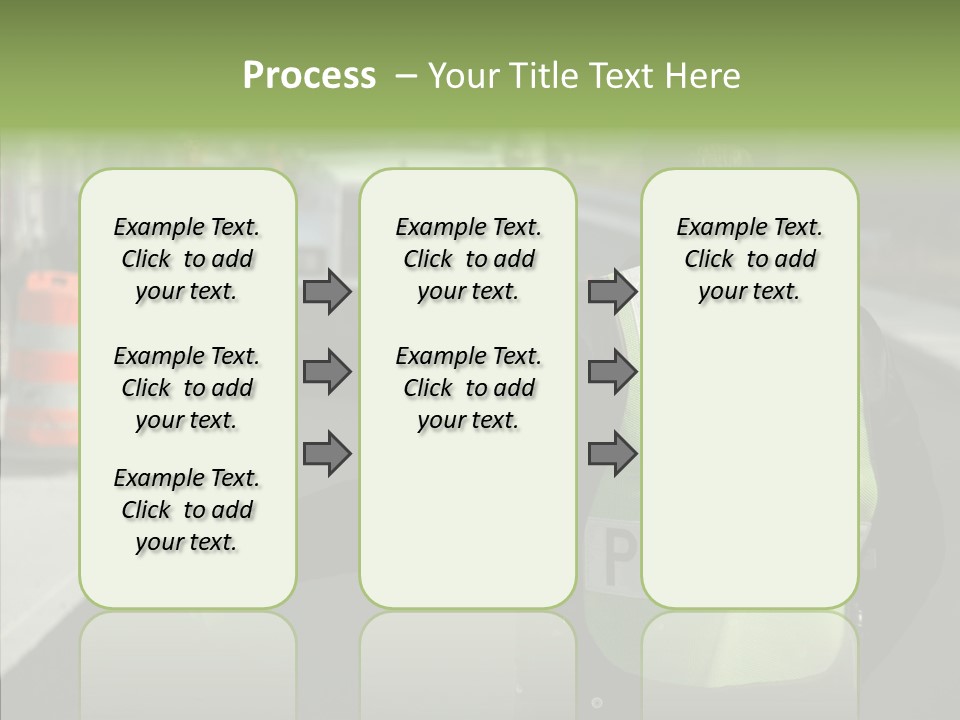 Process – Your Title Text Here

Example Text. Click to add your text.

Example Text. Click to add your text.

Example Text. Click to add your text.

Example Text. Click to add your text.

Example Text. Click to add your text.

Example Text. Click to add your text.

P